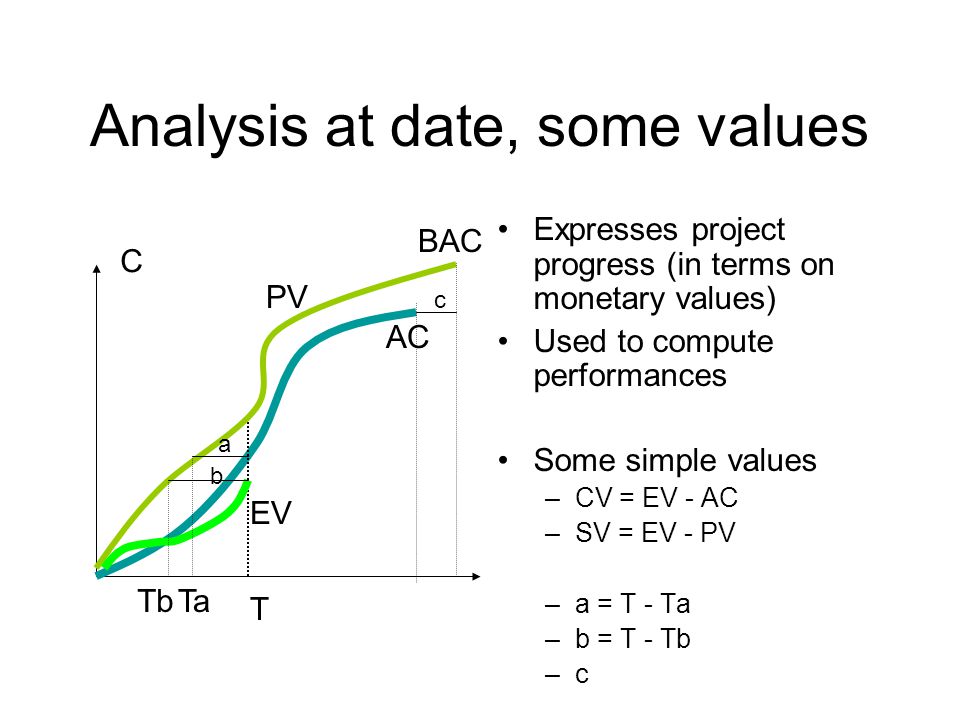 Analysis at date, some values

C
BAC
PV
c
AC
a
b
EV
Tb Ta
T

• Expresses project progress (in terms on monetary values)
• Used to compute performances

• Some simple values
– CV = EV - AC
– SV = EV - PV

– a = T - Ta
– b = T - Tb
– c